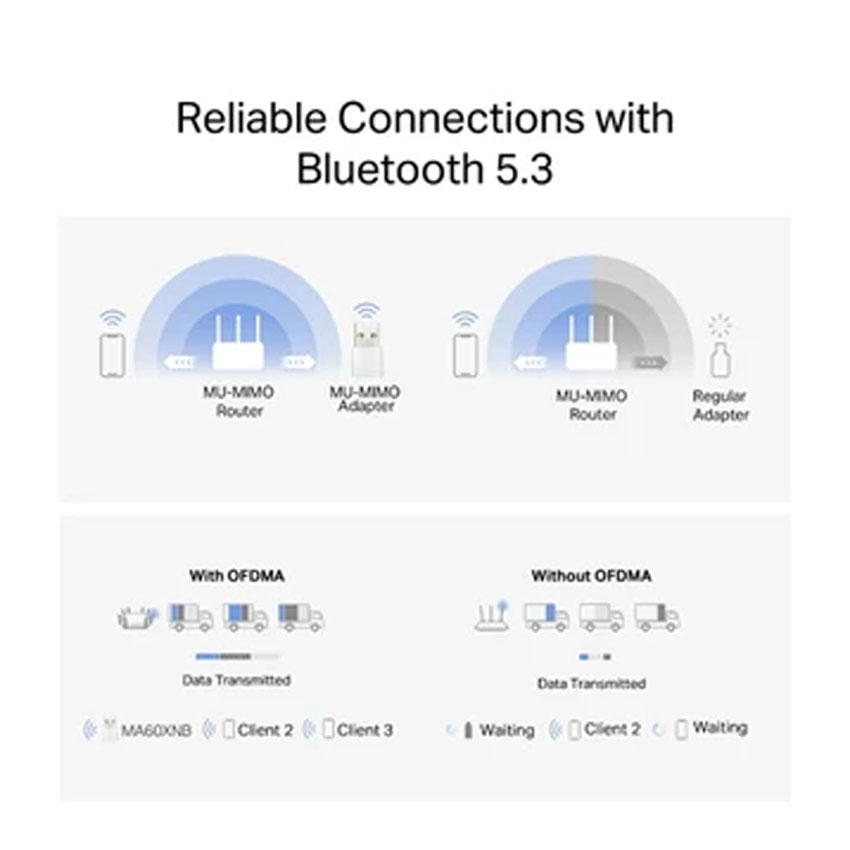 Reliable Connections with Bluetooth 5.3

MU-MIMO Router

MU-MIMO Adapter

MU-MIMO Router

Regular Adapter

With OFDMA

Data Transmitted

MA60XNB

Client 2

Client 3

Without OFDMA

Data Transmitted

Waiting

Client 2

Waiting